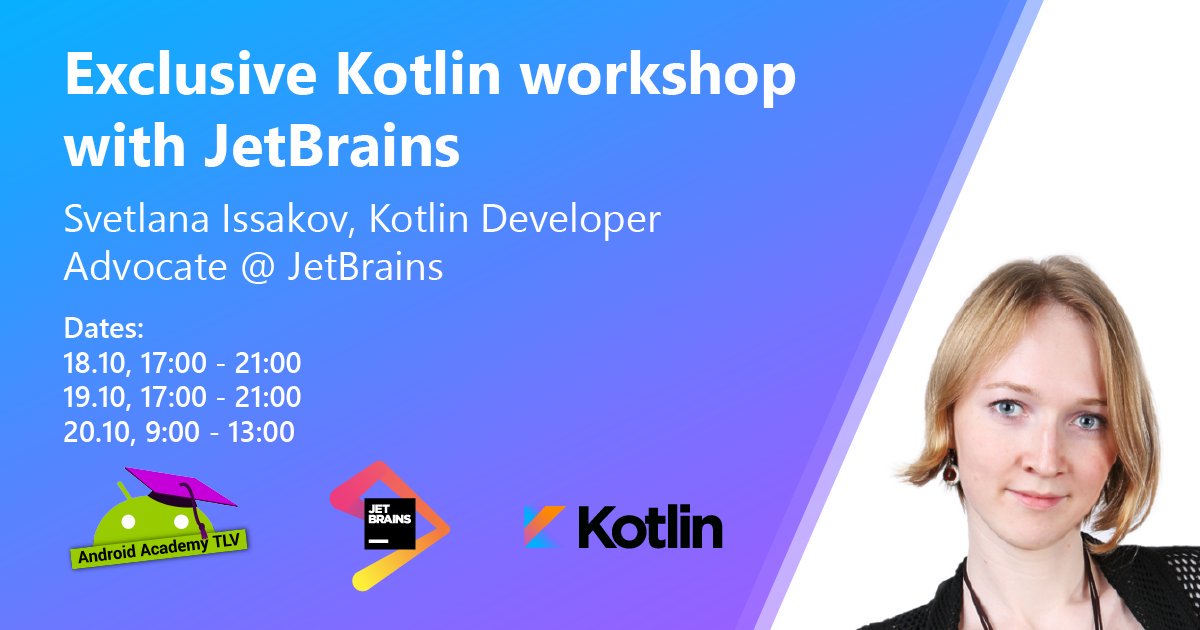 Exclusive Kotlin workshop with JetBrains

Svetlana Issakov, Kotlin Developer Advocate @ JetBrains

Dates:
18.10, 17:00 - 21:00
19.10, 17:00 - 21:00
20.10, 9:00 - 13:00

Android Academy TLV

JET BRAINS

Kotlin